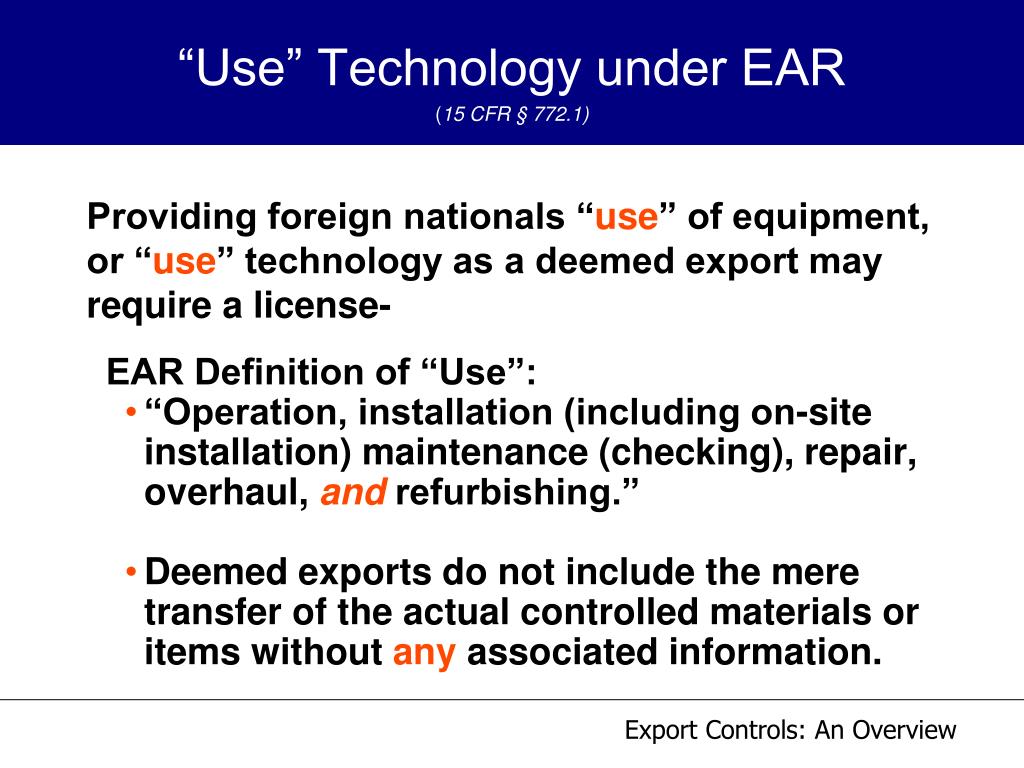 “Use” Technology under EAR
(15 CFR § 772.1)

Providing foreign nationals “use” of equipment, or “use” technology as a deemed export may require a license-

EAR Definition of “Use”:

• “Operation, installation (including on-site installation) maintenance (checking), repair, overhaul, and refurbishing.”

• Deemed exports do not include the mere transfer of the actual controlled materials or items without any associated information.

Export Controls: An Overview